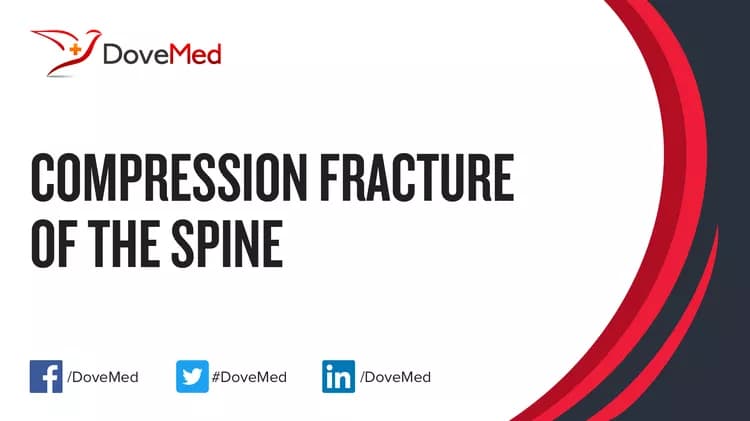 DoveMed

COMPRESSION FRACTURE OF THE SPINE

/DoveMed #DoveMed /DoveMed